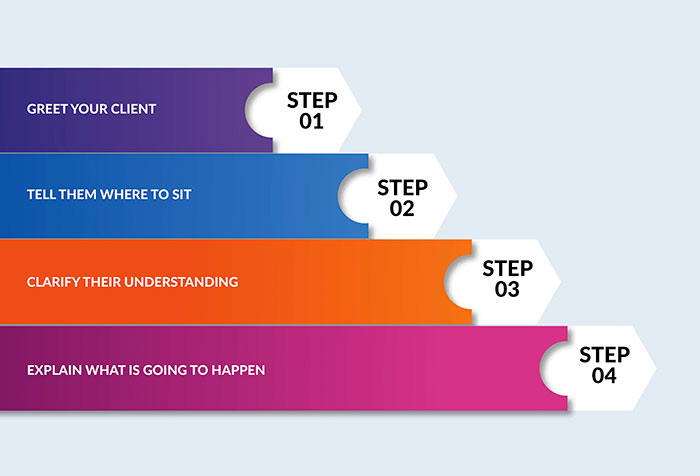 GREET YOUR CLIENT

STEP 01

TELL THEM WHERE TO SIT

STEP 02

CLARIFY THEIR UNDERSTANDING

STEP 03

EXPLAIN WHAT IS GOING TO HAPPEN

STEP 04